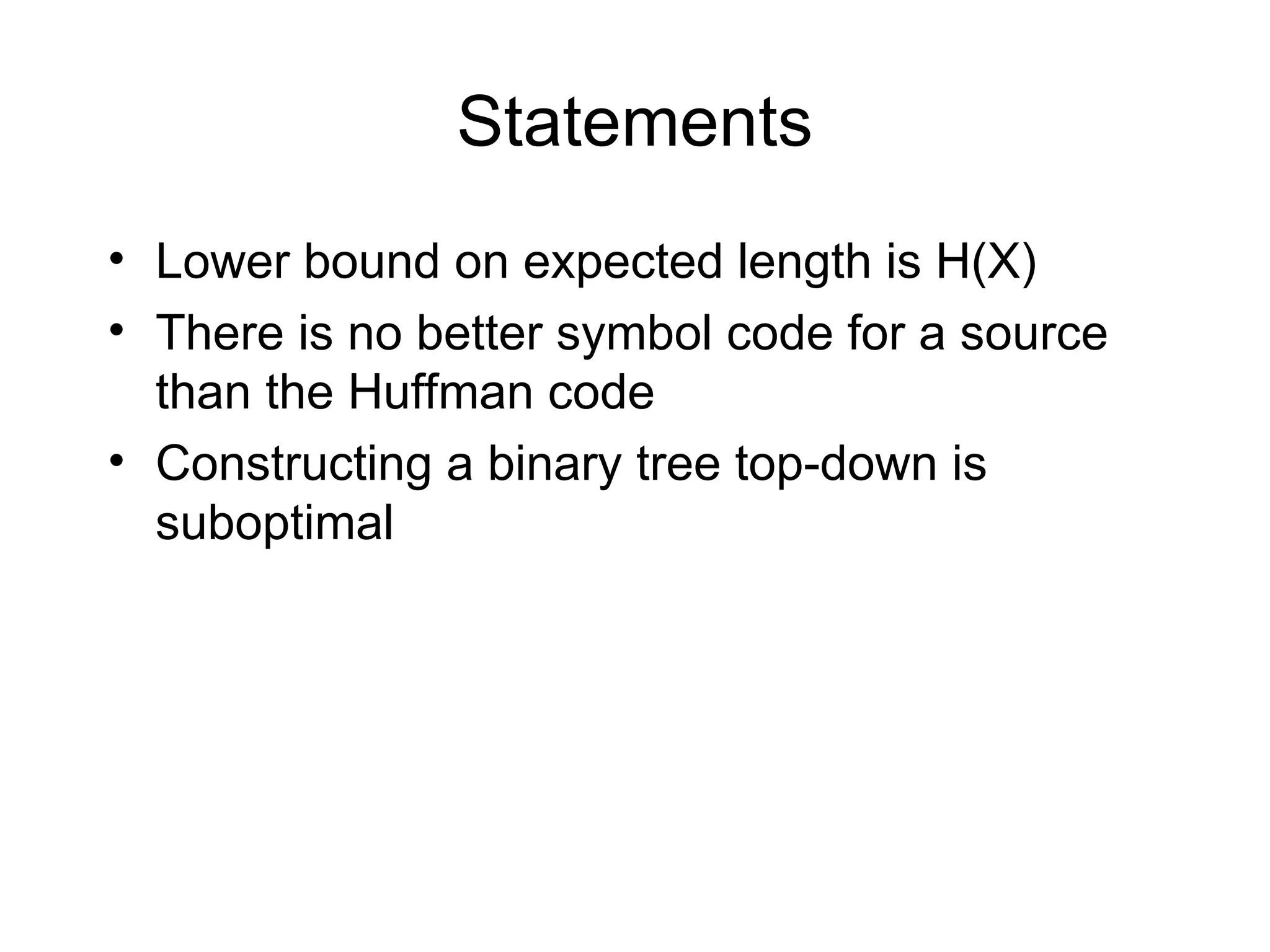 Statements

• Lower bound on expected length is H(X)
• There is no better symbol code for a source than the Huffman code
• Constructing a binary tree top-down is suboptimal